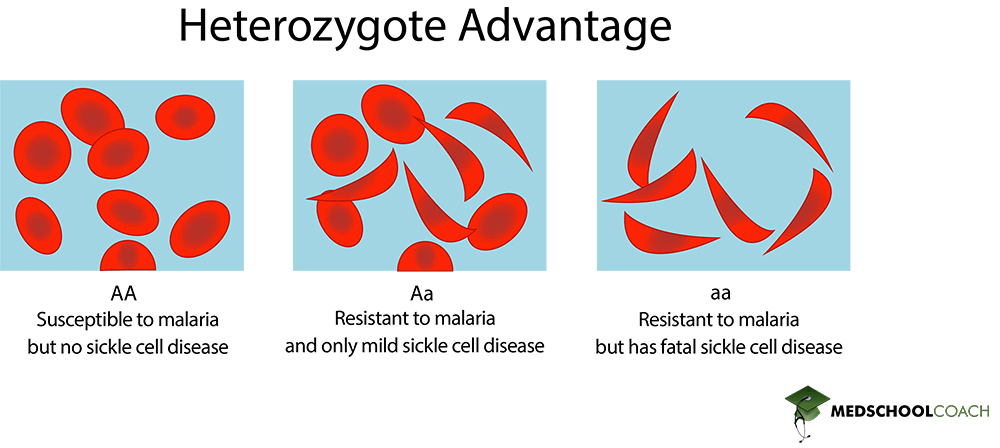 Heterozygote Advantage

AA
Susceptible to malaria
but no sickle cell disease

Aa
Resistant to malaria
and only mild sickle cell disease

aa
Resistant to malaria
but has fatal sickle cell disease

MEDSCHOOLCOACH